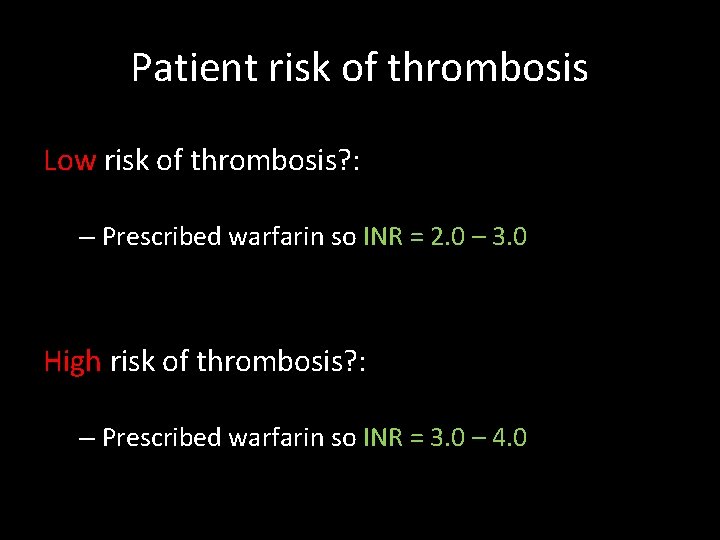 Patient risk of thrombosis

Low risk of thrombosis?:

– Prescribed warfarin so INR = 2.0 – 3.0

High risk of thrombosis?:

– Prescribed warfarin so INR = 3.0 – 4.0